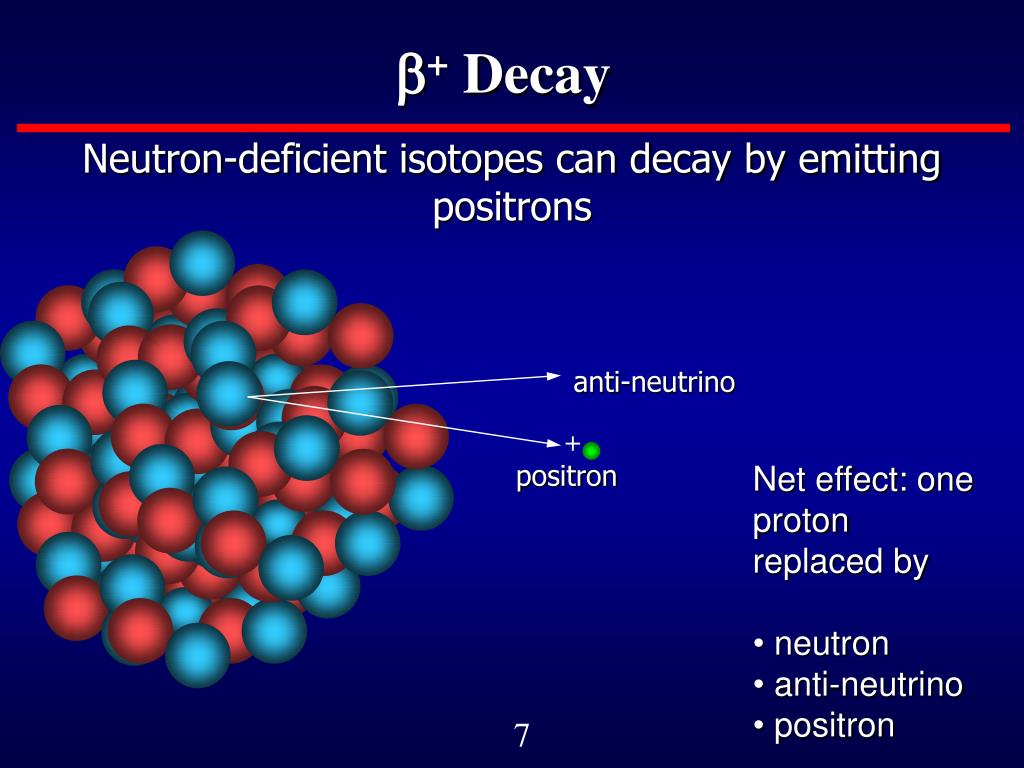 $\beta^+$ Decay

Neutron-deficient isotopes can decay by emitting positrons

anti-neutrino

+
positron

Net effect: one proton replaced by

• neutron
• anti-neutrino
• positron

7